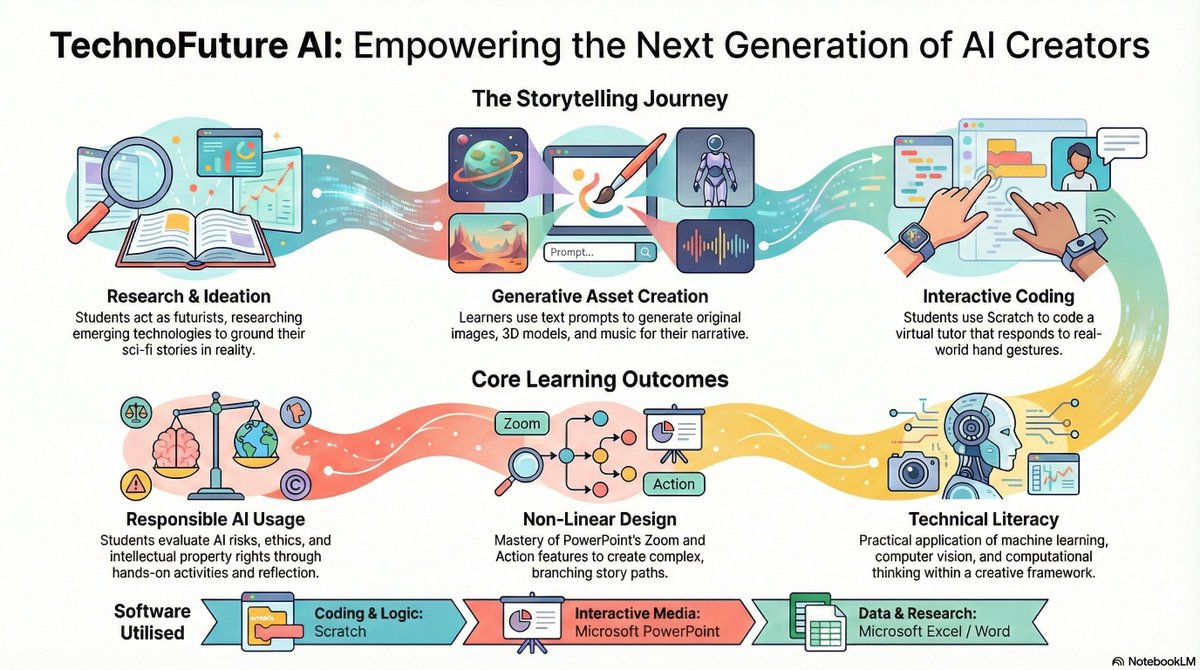 TechnoFuture AI: Empowering the Next Generation of AI Creators

The Storytelling Journey

Prompt...

Research & Ideation
Students act as futurists, researching emerging technologies to ground their sci-fi stories in reality.

Generative Asset Creation
Learners use text prompts to generate original images, 3D models, and music for their narrative.

Interactive Coding
Students use Scratch to code a virtual tutor that responds to real-world hand gestures.

Core Learning Outcomes

Zoom

Action

Responsible AI Usage
Students evaluate AI risks, ethics, and intellectual property rights through hands-on activities and reflection.

Non-Linear Design
Mastery of PowerPoint's Zoom and Action features to create complex, branching story paths.

Technical Literacy
Practical application of machine learning, computer vision, and computational thinking within a creative framework.

Software Utilised

Coding & Logic: Scratch

Interactive Media: Microsoft PowerPoint

Data & Research: Microsoft Excel / Word

NotebookLM